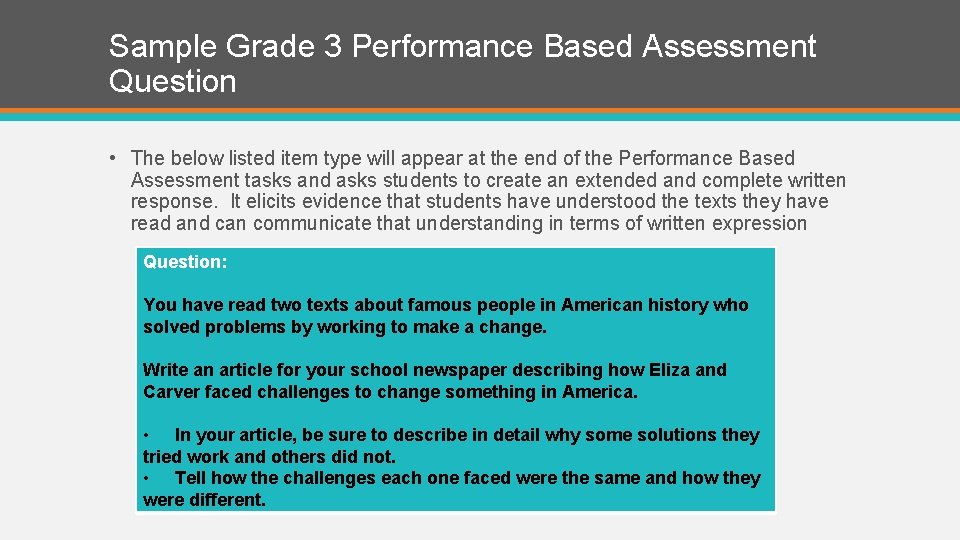 Sample Grade 3 Performance Based Assessment Question

• The below listed item type will appear at the end of the Performance Based Assessment tasks and asks students to create an extended and complete written response. It elicits evidence that students have understood the texts they have read and can communicate that understanding in terms of written expression

Question:

You have read two texts about famous people in American history who solved problems by working to make a change.

Write an article for your school newspaper describing how Eliza and Carver faced challenges to change something in America.

• In your article, be sure to describe in detail why some solutions they tried work and others did not.
• Tell how the challenges each one faced were the same and how they were different.